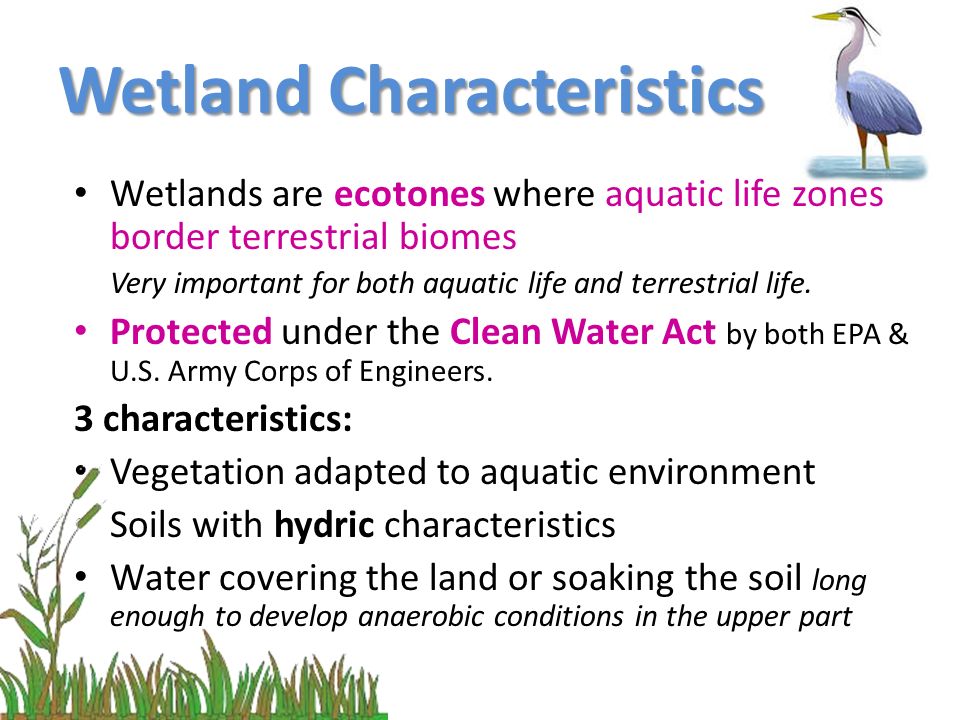 Wetland Characteristics

• Wetlands are ecotones where aquatic life zones border terrestrial biomes

Very important for both aquatic life and terrestrial life.

• Protected under the Clean Water Act by both EPA & U.S. Army Corps of Engineers.

3 characteristics:

• Vegetation adapted to aquatic environment

Soils with hydric characteristics

• Water covering the land or soaking the soil long enough to develop anaerobic conditions in the upper part